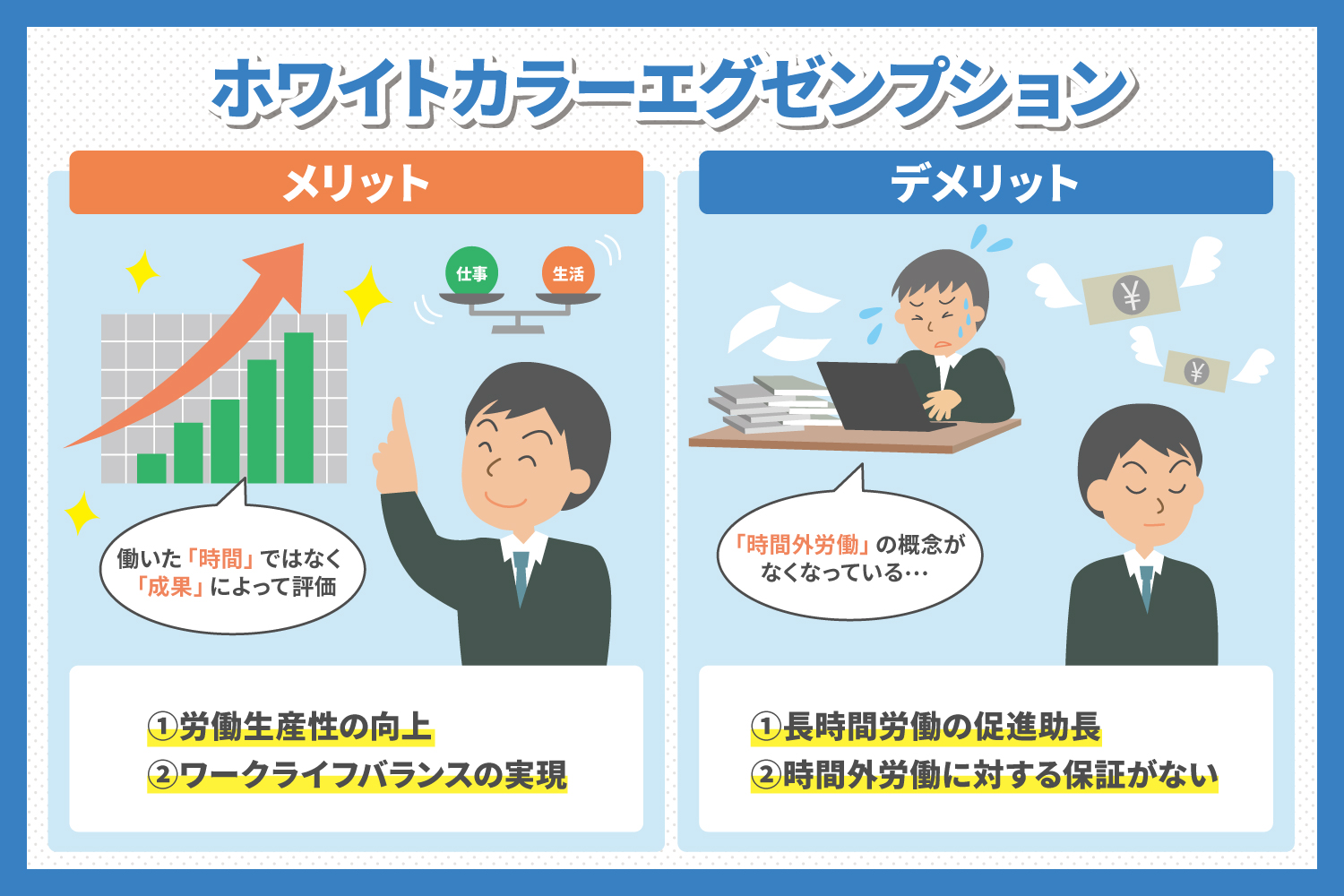 ホワイトカラーエグゼンプション

メリット

仕事
生活

働いた「時間」ではなく「成果」によって評価

①労働生産性の向上
②ワークライフバランスの実現

デメリット

¥
¥

「時間外労働」の概念がなくなっている…

①長時間労働の促進助長
②時間外労働に対する保証がない